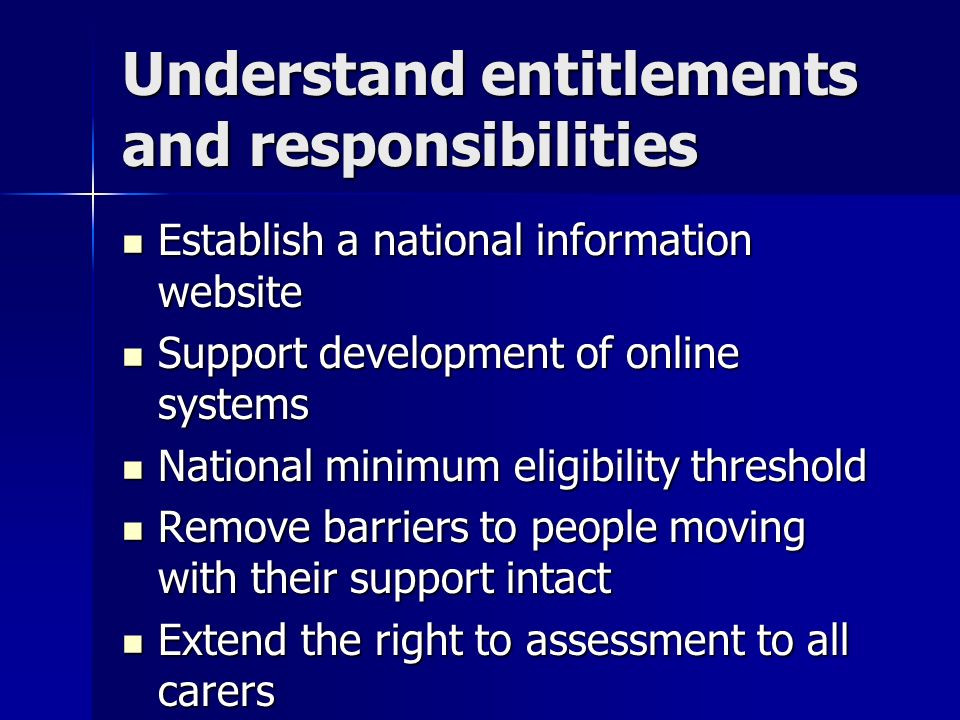 Understand entitlements and responsibilities

- Establish a national information website
- Support development of online systems
- National minimum eligibility threshold
- Remove barriers to people moving with their support intact
- Extend the right to assessment to all carers